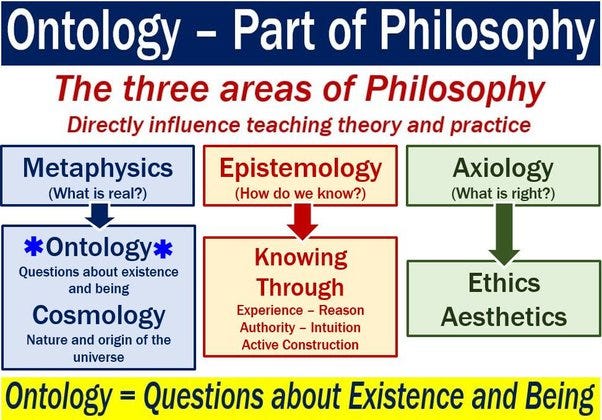 Ontology – Part of Philosophy

The three areas of Philosophy

Directly influence teaching theory and practice

Metaphysics
(What is real?)

✱Ontology✱
Questions about existence and being

Cosmology
Nature and origin of the universe

Epistemology
(How do we know?)

Knowing Through
Experience – Reason
Authority – Intuition
Active Construction

Axiology
(What is right?)

Ethics
Aesthetics

Ontology = Questions about Existence and Being